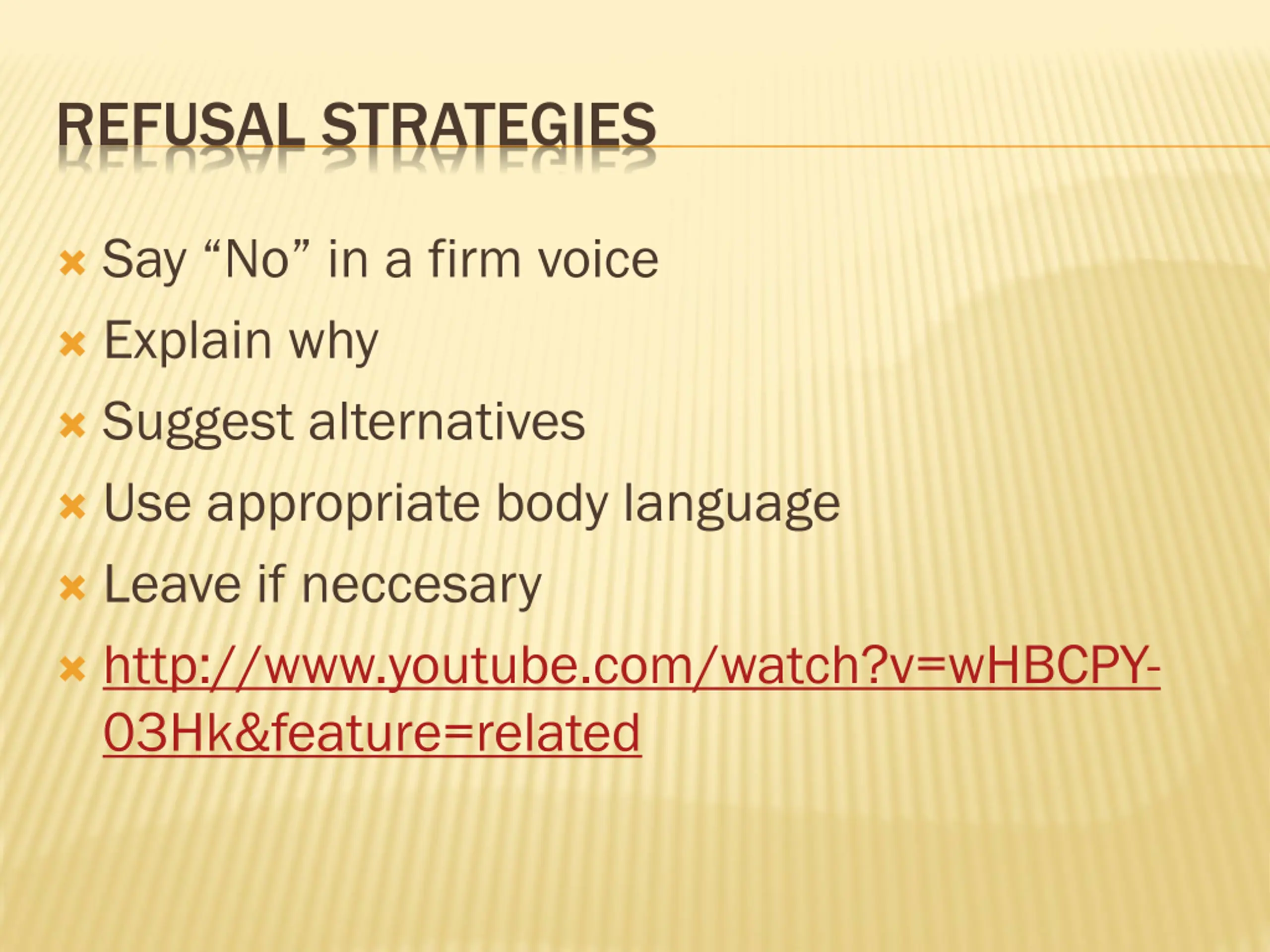 REFUSAL STRATEGIES

Say “No” in a firm voice

Explain why

Suggest alternatives

Use appropriate body language

Leave if neccesary

http://www.youtube.com/watch?v=wHBCPY-03Hk&feature=related